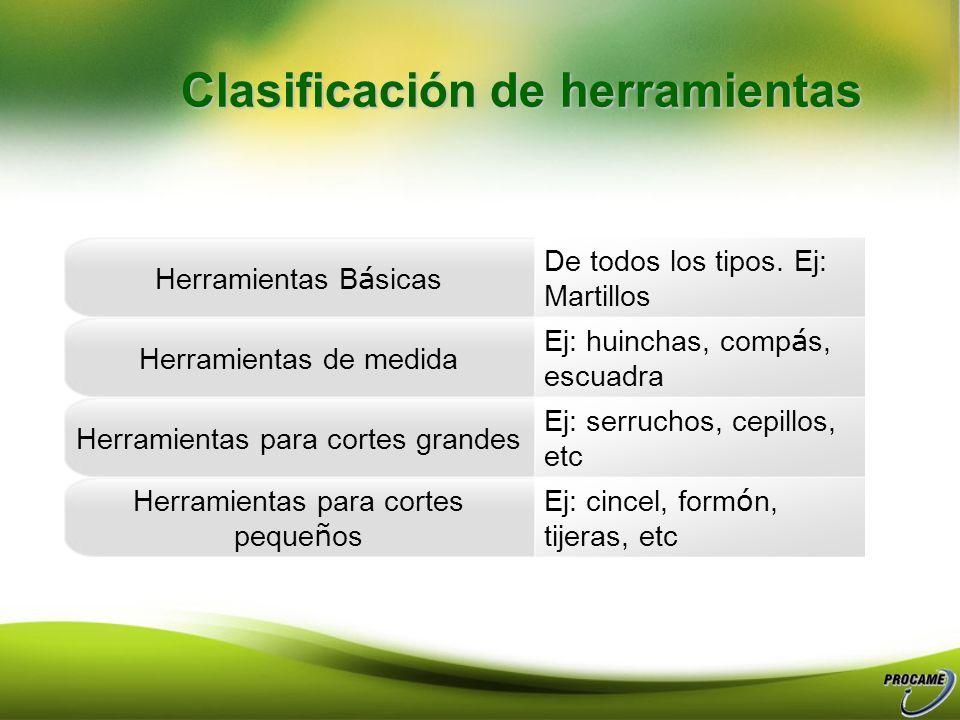 Clasificación de herramientas

| Herramientas Básicas | De todos los tipos. Ej: Martillos |
|---|---|
| Herramientas de medida | Ej: huinchas, compás, escuadra |
| Herramientas para cortes grandes | Ej: serruchos, cepillos, etc |
| Herramientas para cortes pequeños | Ej: cincel, formón, tijeras, etc |

PROCAME